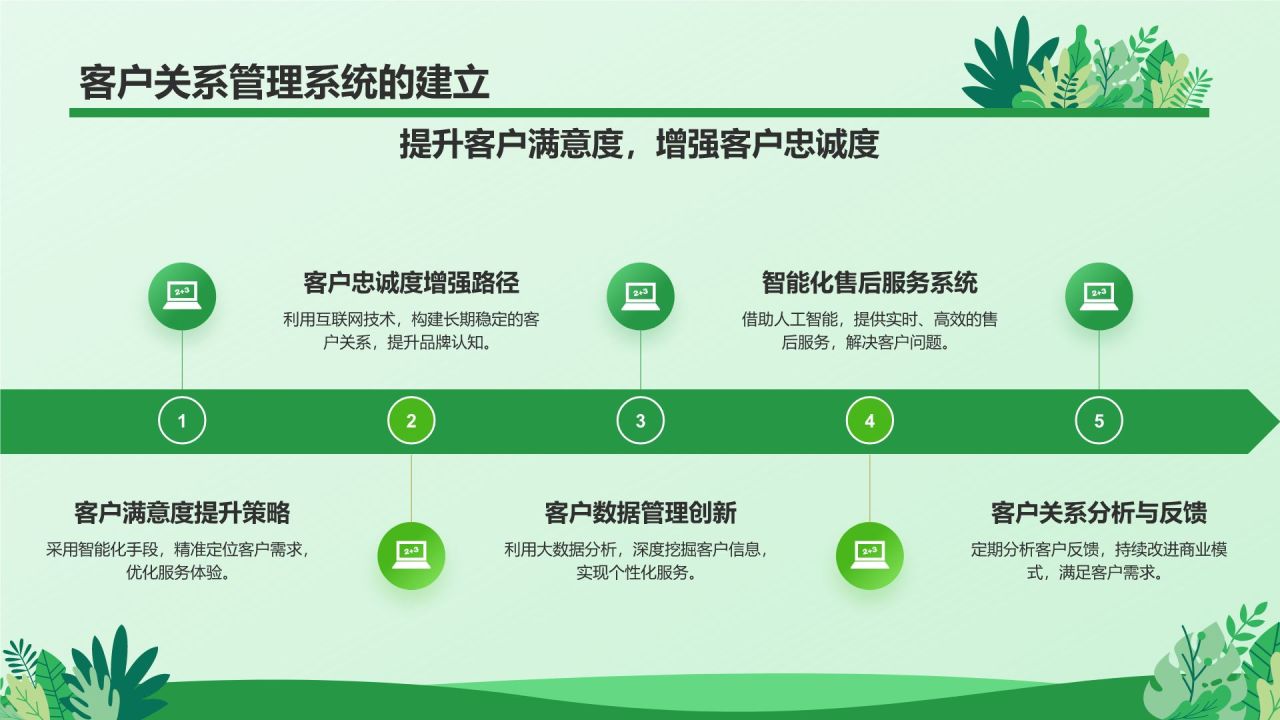 客户关系管理系统的建立

提升客户满意度，增强客户忠诚度

2+3

客户忠诚度增强路径

利用互联网技术，构建长期稳定的客户关系，提升品牌认知。

2+3

智能化售后服务系统

借助人工智能，提供实时、高效的售后服务，解决客户问题。

2+3

1

2

3

4

5

客户满意度提升策略

采用智能化手段，精准定位客户需求，优化服务体验。

2+3

客户数据管理创新

利用大数据分析，深度挖掘客户信息，实现个性化服务。

2+3

客户关系分析与反馈

定期分析客户反馈，持续改进商业模式，满足客户需求。